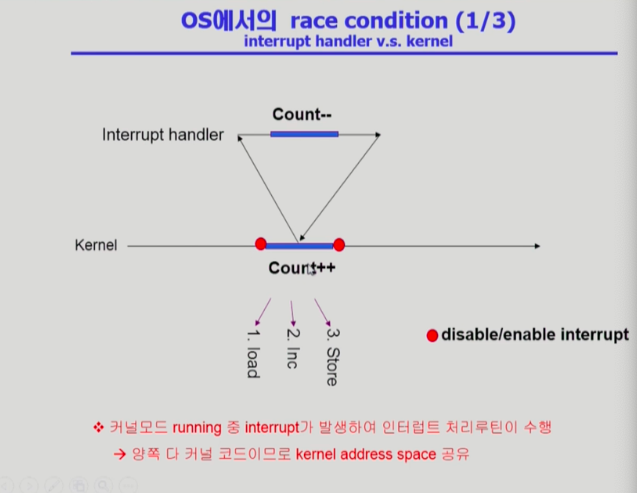 OS에서의 race condition (1/3)
interrupt handler v.s. kernel

Count--

Interrupt handler

Kernel

Count++

1. load
2. Inc
3. Store

disable/enable interrupt

❖ 커널모드 running 중 interrupt가 발생하여 인터럽트 처리루틴이 수행
→ 양쪽 다 커널 코드이므로 kernel address space 공유